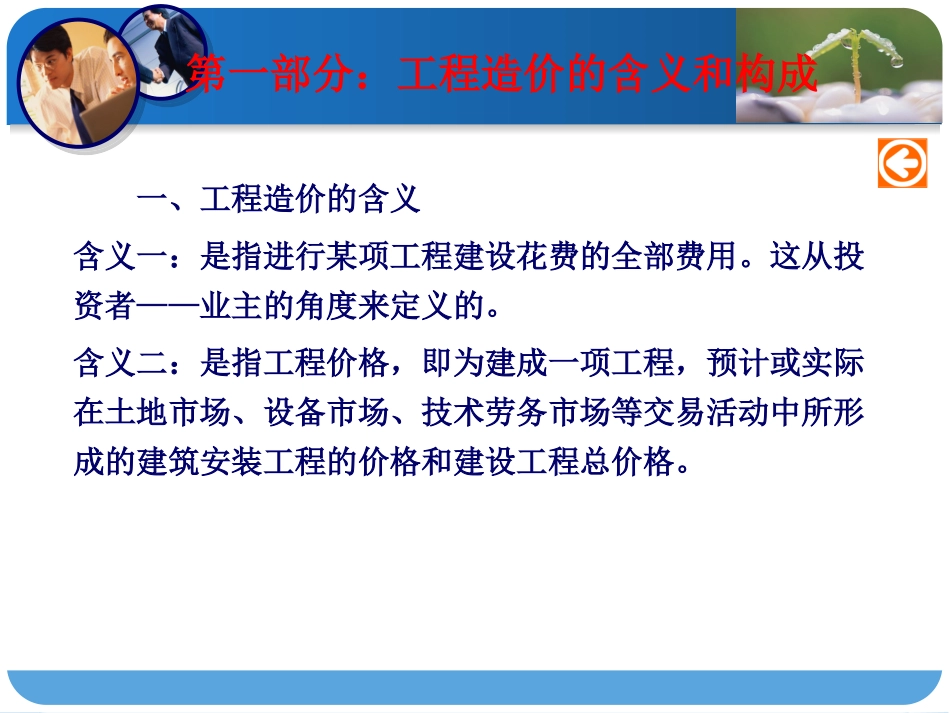 第一部分：工程造价的含义和构成

一、工程造价的含义

含义一：是指进行某项工程建设花费的全部费用。这从投资者——业主的角度来定义的。

含义二：是指工程价格，即为建成一项工程，预计或实际在土地市场、设备市场、技术劳务市场等交易活动中所形成的建筑安装工程的价格和建设工程总价格。